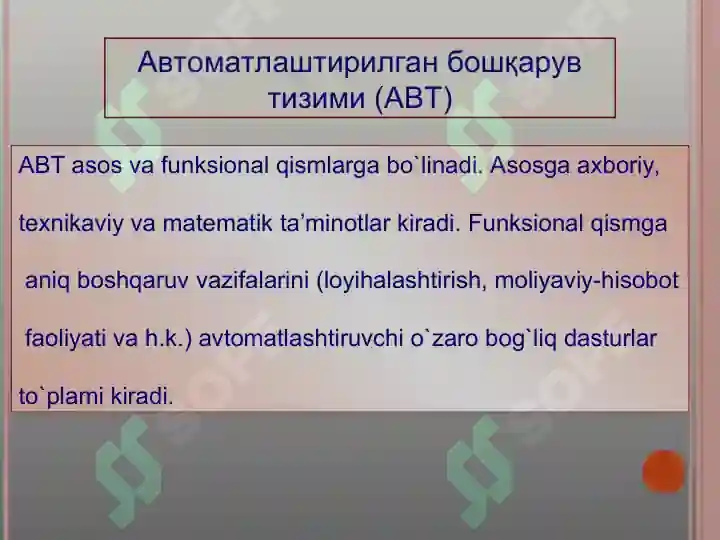 Автоматлаштирилган бошқарув тизими (АВТ)

ABT asos va funksional qismlarga bo`linadi. Asosga axboriy, texnikaviy va matematik ta’minotlar kiradi. Funksional qismga aniq boshqaruv vazifalarini (loyihalashtirish, moliyaviy-hisobot faoliyati va h.k.) avtomatlashtiruvchi o`zaro bog`liq dasturlar to`plami kiradi.